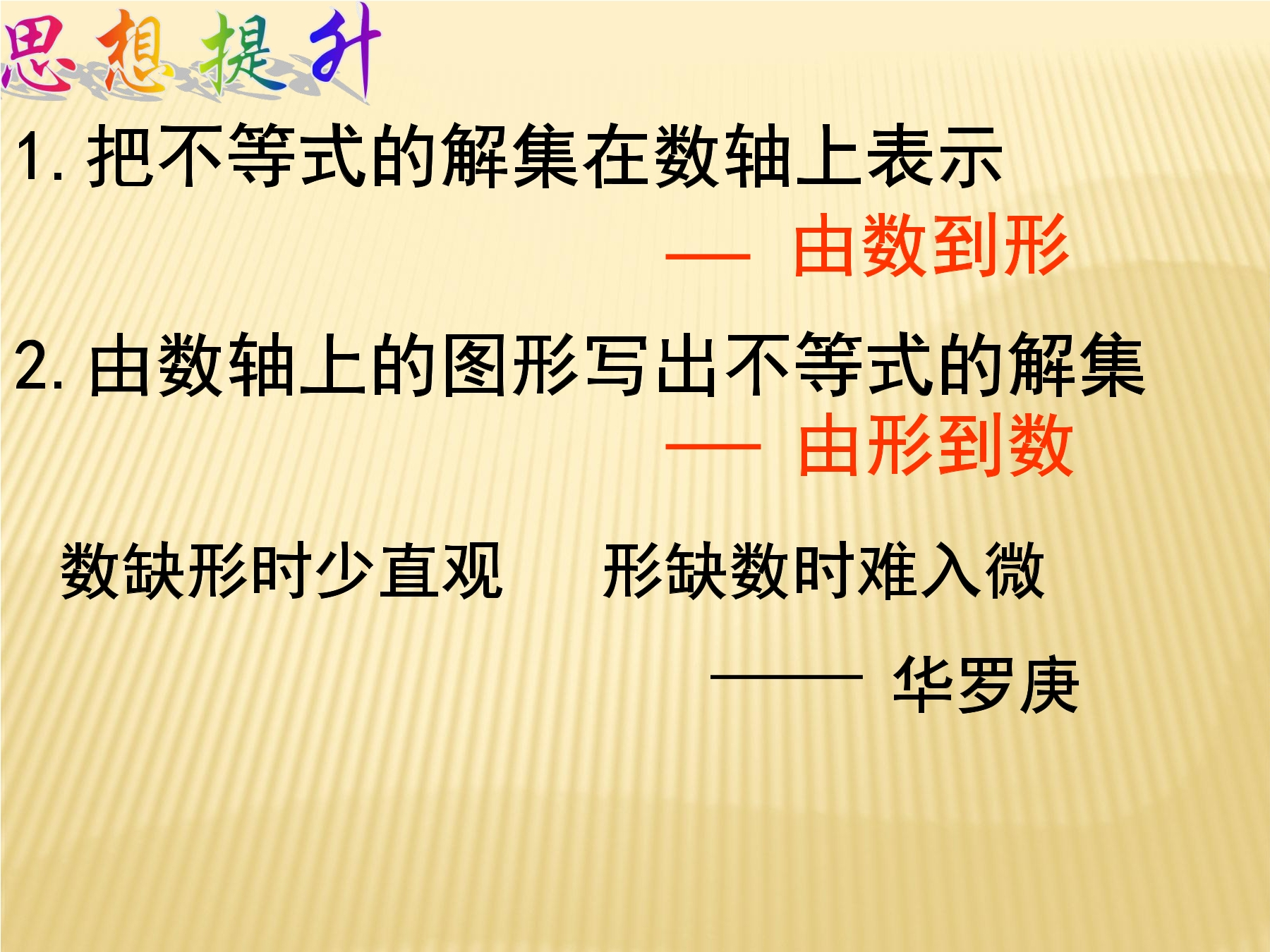 思想提升

1. 把不等式的解集在数轴上表示

— 由数到形

2. 由数轴上的图形写出不等式的解集

— 由形到数

数缺形时少直观　　形缺数时难入微

—— 华罗庚